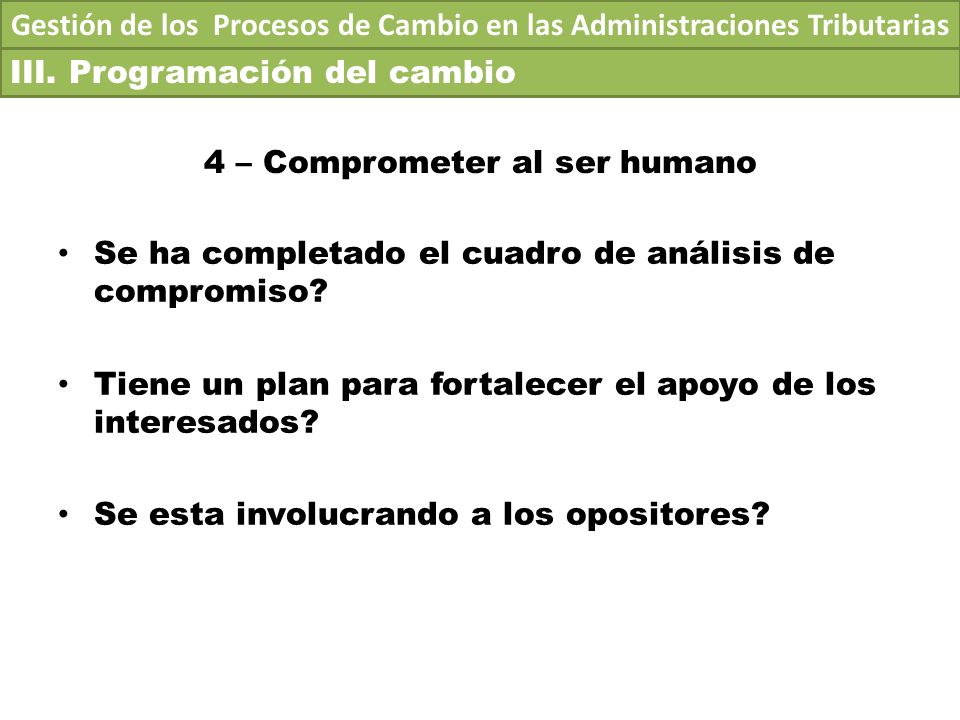 Gestión de los Procesos de Cambio en las Administraciones Tributarias

III. Programación del cambio

4 – Comprometer al ser humano

• Se ha completado el cuadro de análisis de compromiso?

• Tiene un plan para fortalecer el apoyo de los interesados?

• Se esta involucrando a los opositores?